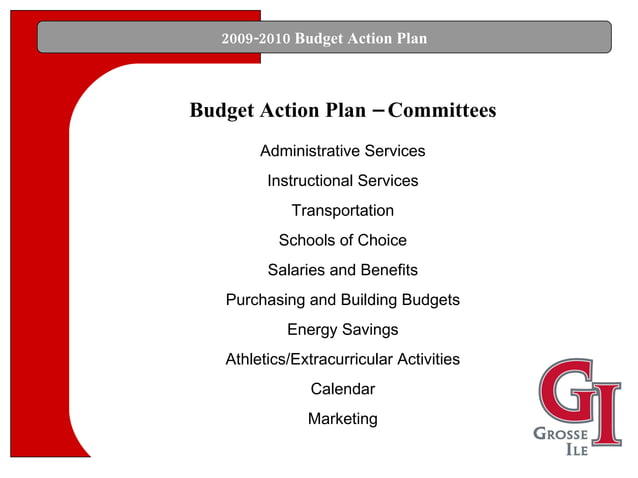 2009-2010 Budget Action Plan

Budget Action Plan – Committees

Administrative Services

Instructional Services

Transportation

Schools of Choice

Salaries and Benefits

Purchasing and Building Budgets

Energy Savings

Athletics/Extracurricular Activities

Calendar

Marketing

GI
GROSSE ILE